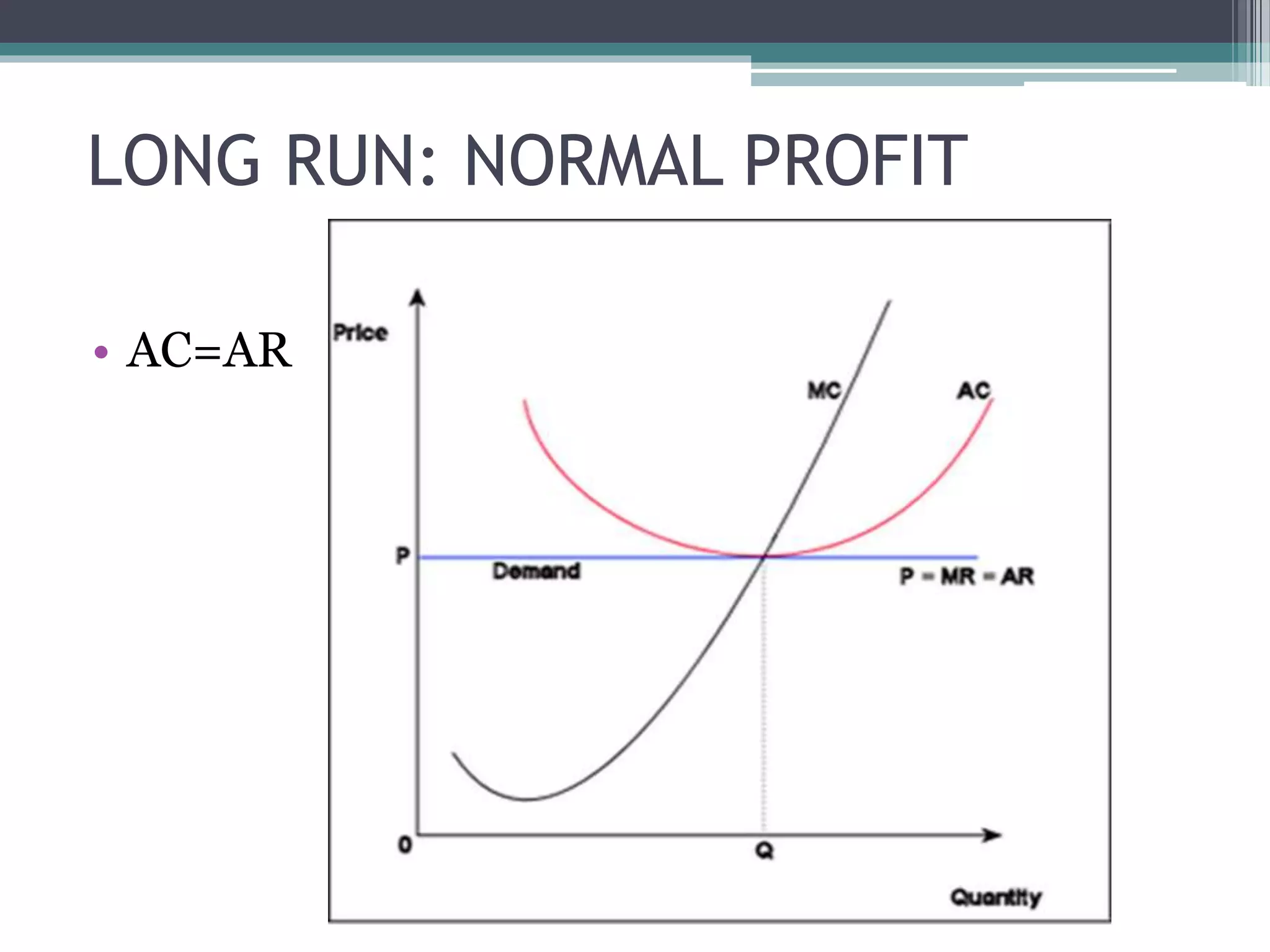 LONG RUN: NORMAL PROFIT

• AC=AR

Price

MC

AC

P

Demand

P = MR = AR

0

Q

Quantity